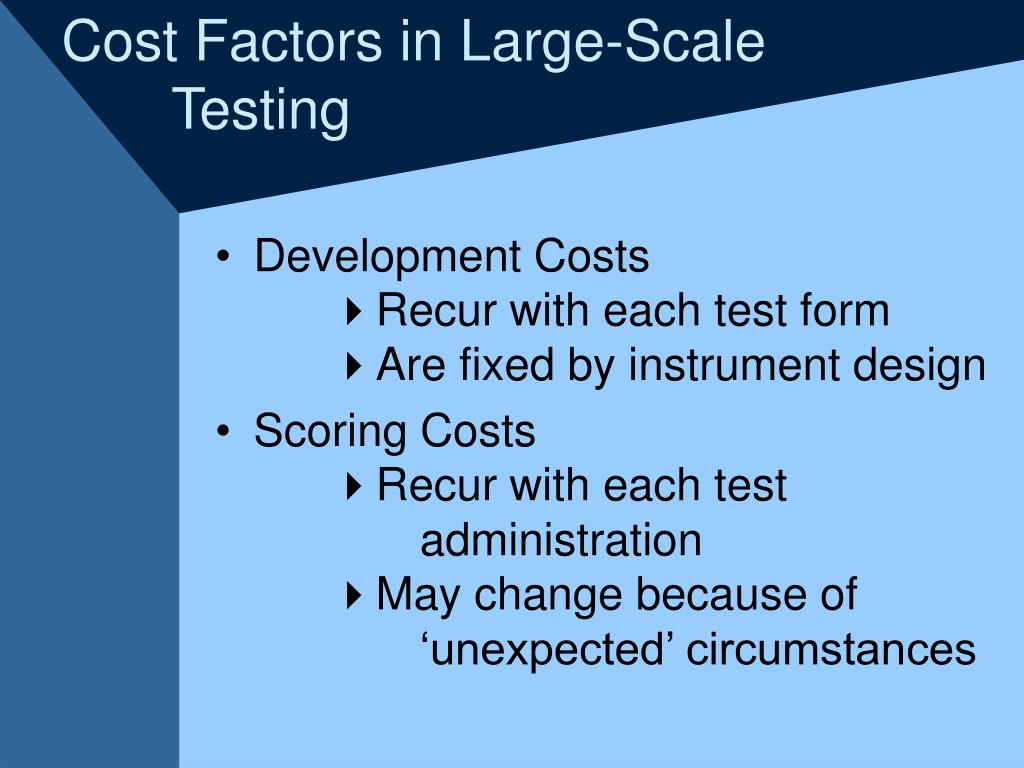 Cost Factors in Large-Scale Testing

• Development Costs
  ‣ Recur with each test form
  ‣ Are fixed by instrument design
• Scoring Costs
  ‣ Recur with each test administration
  ‣ May change because of ‘unexpected’ circumstances